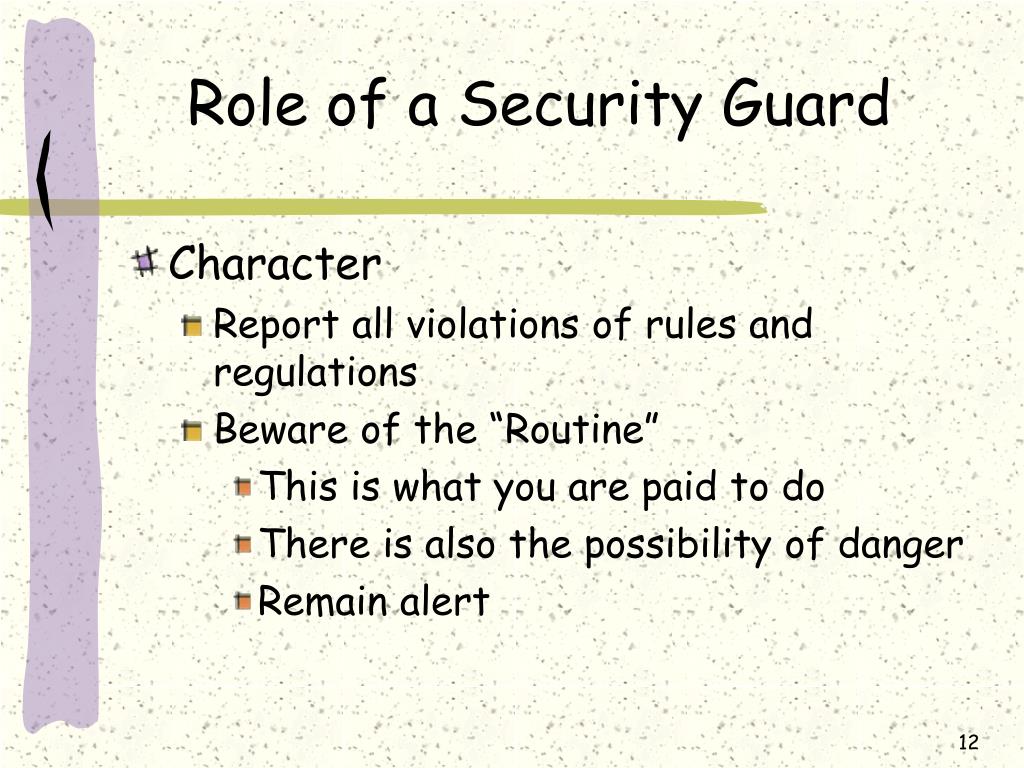 Role of a Security Guard

Character

Report all violations of rules and regulations

Beware of the “Routine”

This is what you are paid to do

There is also the possibility of danger

Remain alert

12